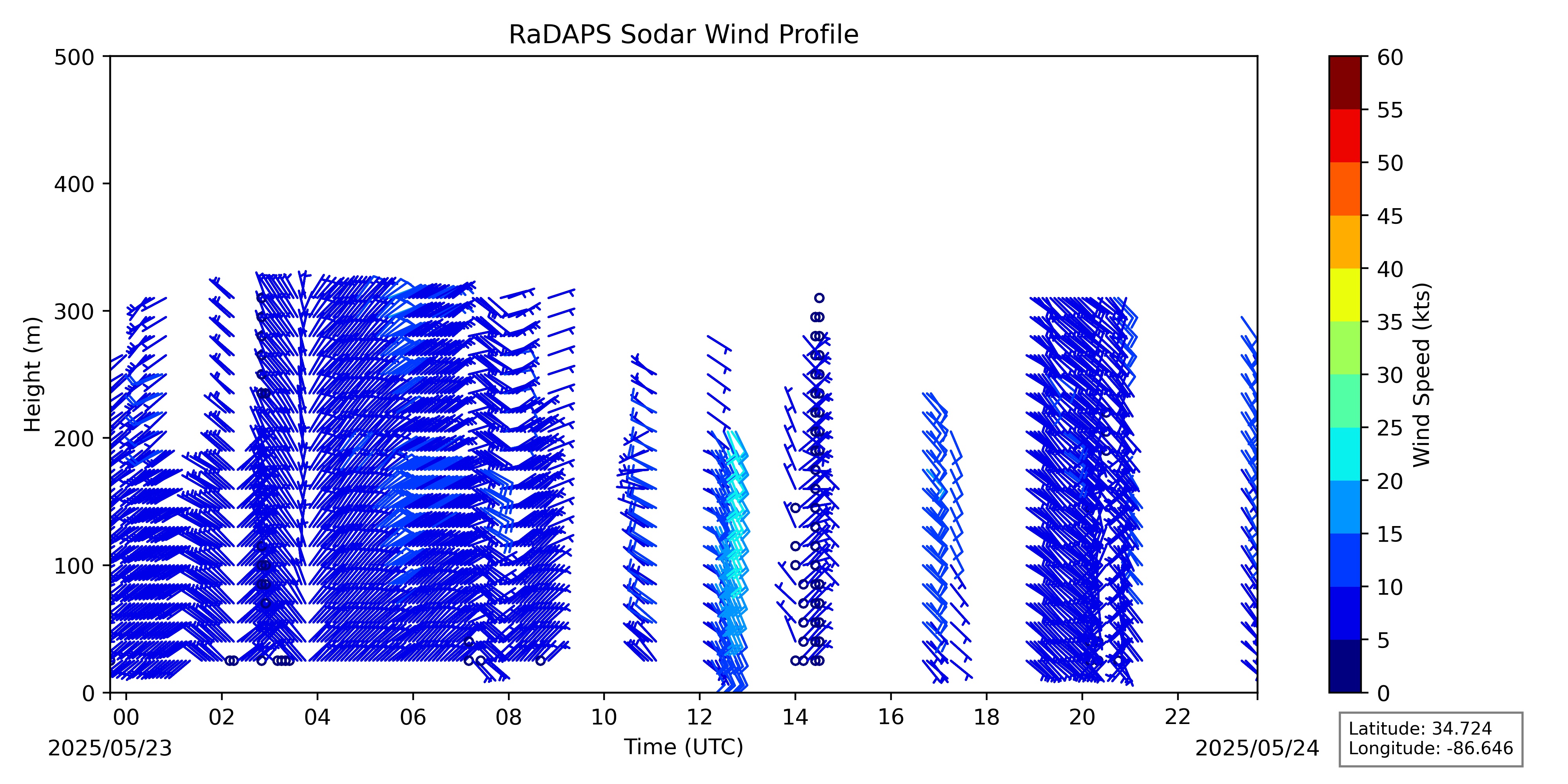 RaDAPS Sodar Wind Profile

Height (m)

500
400
300
200
100
0

00
02
04
06
08
10
12
14
16
18
20
22

2025/05/23
Time (UTC)
2025/05/24

Wind Speed (kts)
60
55
50
45
40
35
30
25
20
15
10
5
0

Latitude: 34.724
Longitude: -86.646